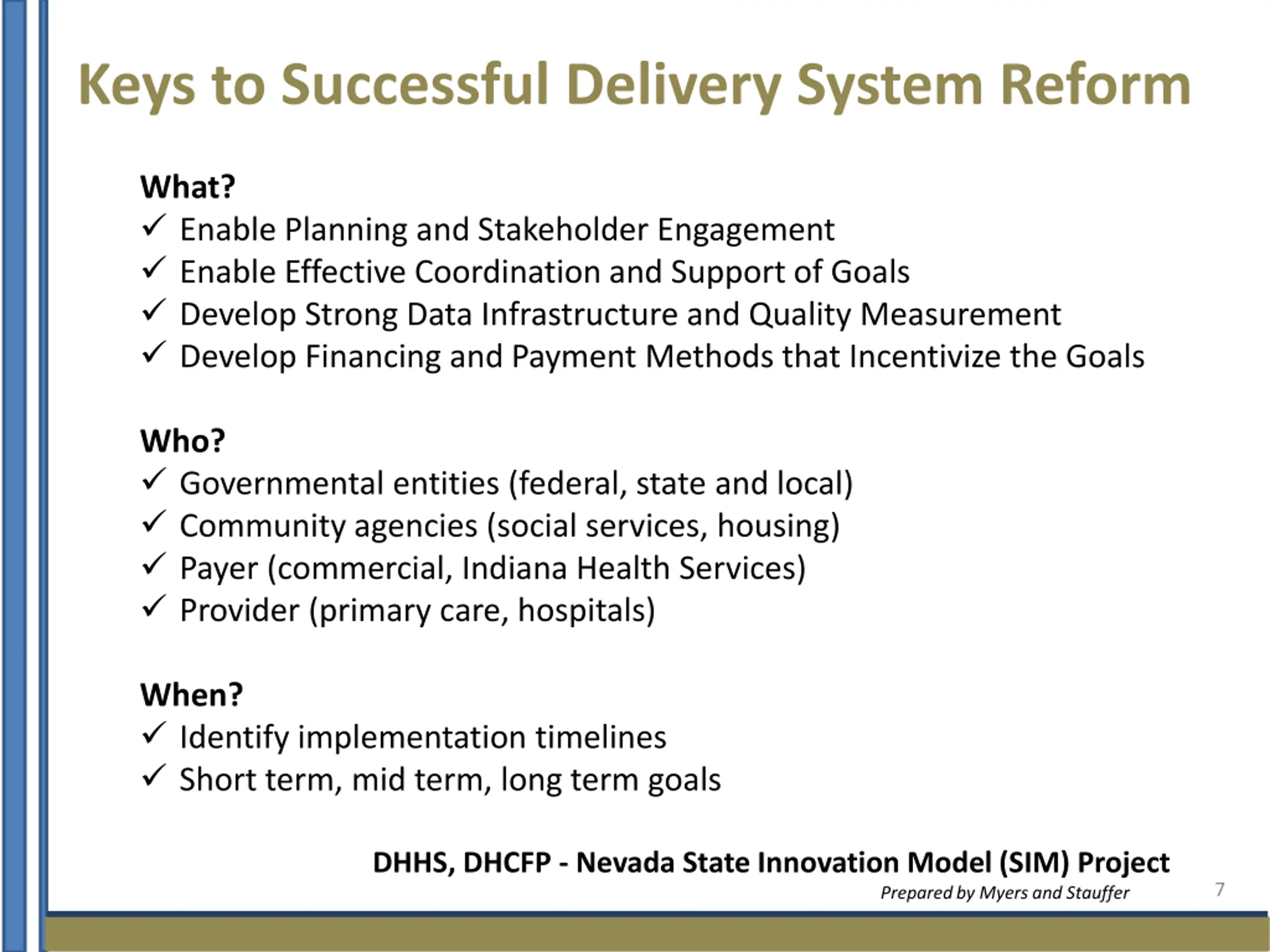 Keys to Successful Delivery System Reform

What?
✓ Enable Planning and Stakeholder Engagement
✓ Enable Effective Coordination and Support of Goals
✓ Develop Strong Data Infrastructure and Quality Measurement
✓ Develop Financing and Payment Methods that Incentivize the Goals

Who?
✓ Governmental entities (federal, state and local)
✓ Community agencies (social services, housing)
✓ Payer (commercial, Indiana Health Services)
✓ Provider (primary care, hospitals)

When?
✓ Identify implementation timelines
✓ Short term, mid term, long term goals

DHHS, DHCFP - Nevada State Innovation Model (SIM) Project
Prepared by Myers and Stauffer
7